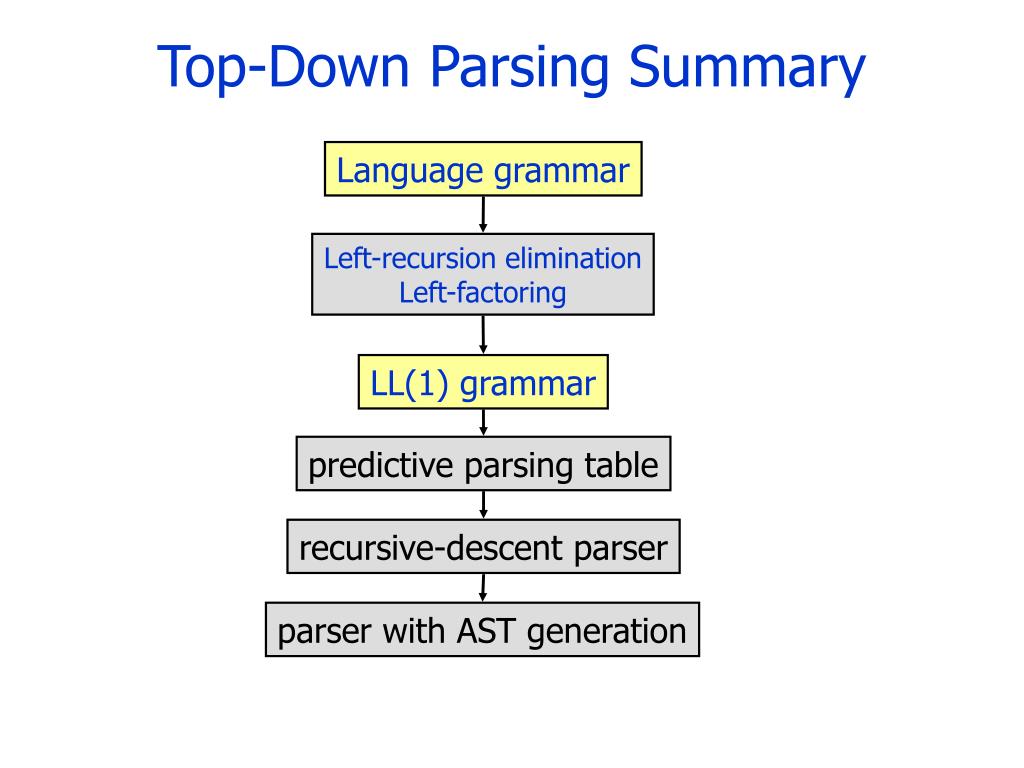 Top-Down Parsing Summary

Language grammar

Left-recursion elimination
Left-factoring

LL(1) grammar

predictive parsing table

recursive-descent parser

parser with AST generation